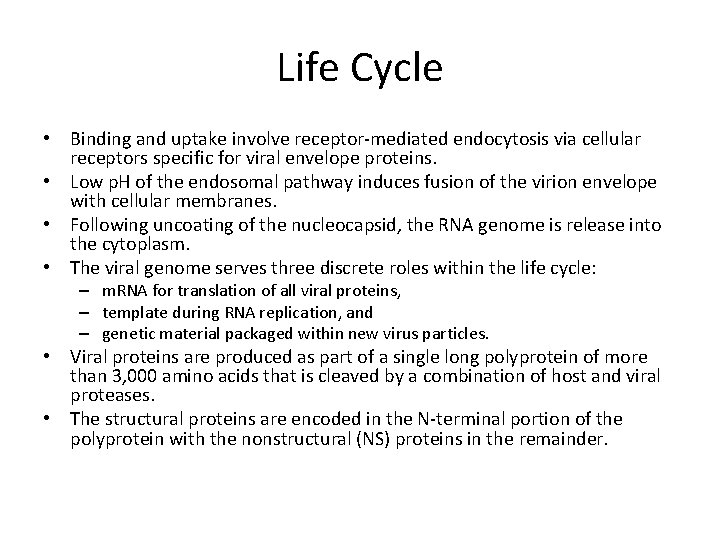 Life Cycle

• Binding and uptake involve receptor-mediated endocytosis via cellular receptors specific for viral envelope proteins.
• Low pH of the endosomal pathway induces fusion of the virion envelope with cellular membranes.
• Following uncoating of the nucleocapsid, the RNA genome is release into the cytoplasm.
• The viral genome serves three discrete roles within the life cycle:
– mRNA for translation of all viral proteins,
– template during RNA replication, and
– genetic material packaged within new virus particles.
• Viral proteins are produced as part of a single long polyprotein of more than 3,000 amino acids that is cleaved by a combination of host and viral proteases.
• The structural proteins are encoded in the N-terminal portion of the polyprotein with the nonstructural (NS) proteins in the remainder.